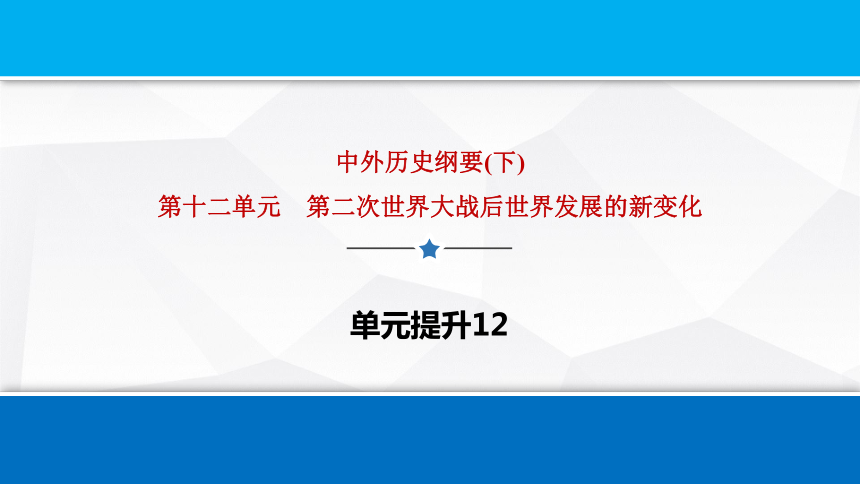 中外历史纲要(下)

第十二单元　第二次世界大战后世界发展的新变化

单元提升12